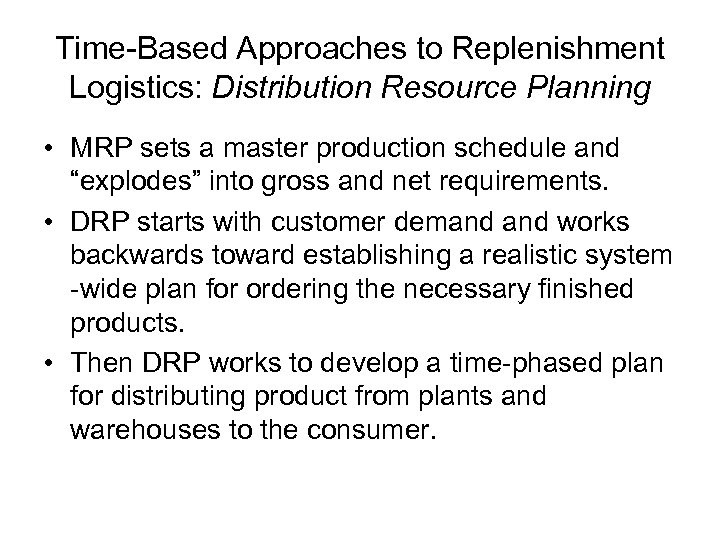 Time-Based Approaches to Replenishment Logistics: Distribution Resource Planning

• MRP sets a master production schedule and “explodes” into gross and net requirements.

• DRP starts with customer demand and works backwards toward establishing a realistic system -wide plan for ordering the necessary finished products.

• Then DRP works to develop a time-phased plan for distributing product from plants and warehouses to the consumer.